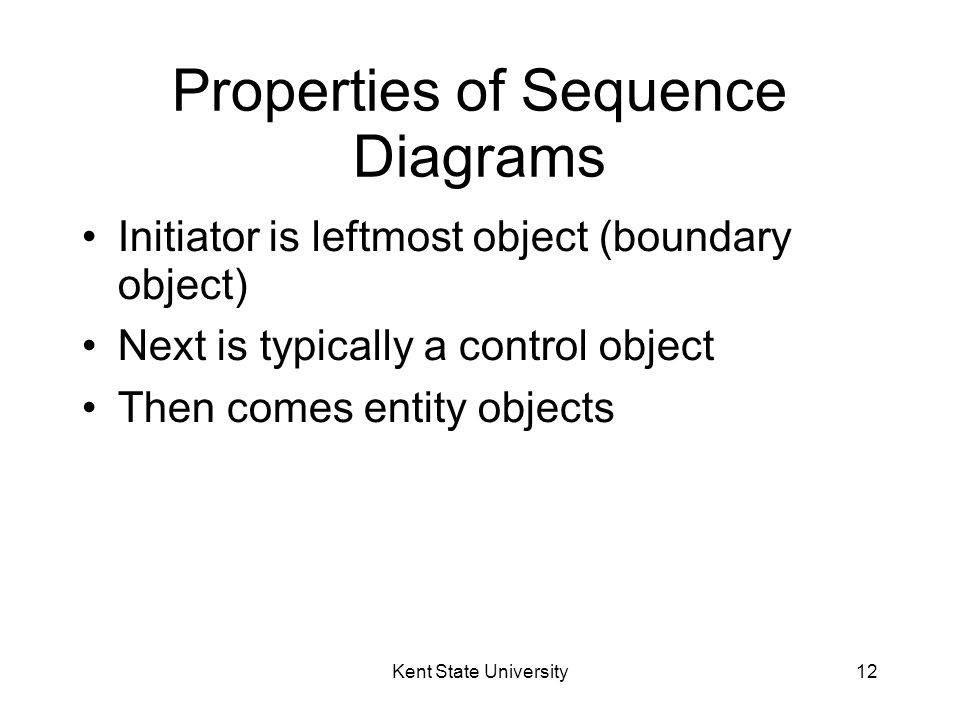 Properties of Sequence Diagrams

• Initiator is leftmost object (boundary object)

• Next is typically a control object

• Then comes entity objects

Kent State University

12